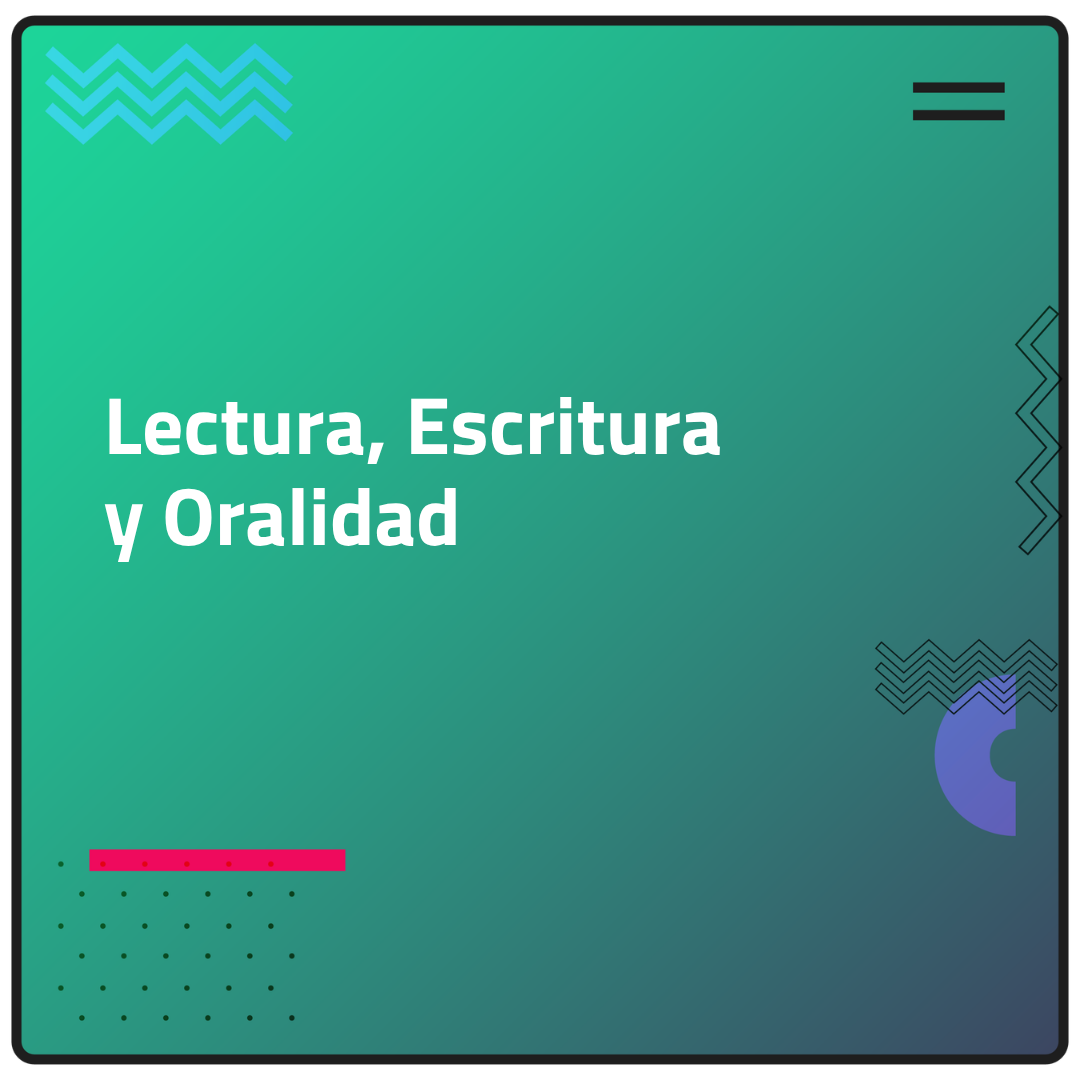 Lectura, Escritura y Oralidad